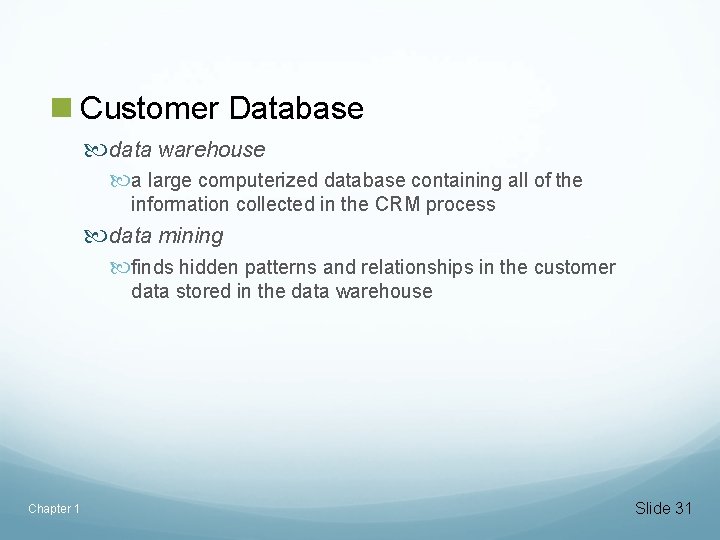 Customer Database

data warehouse

a large computerized database containing all of the information collected in the CRM process

data mining

finds hidden patterns and relationships in the customer data stored in the data warehouse

Chapter 1

Slide 31